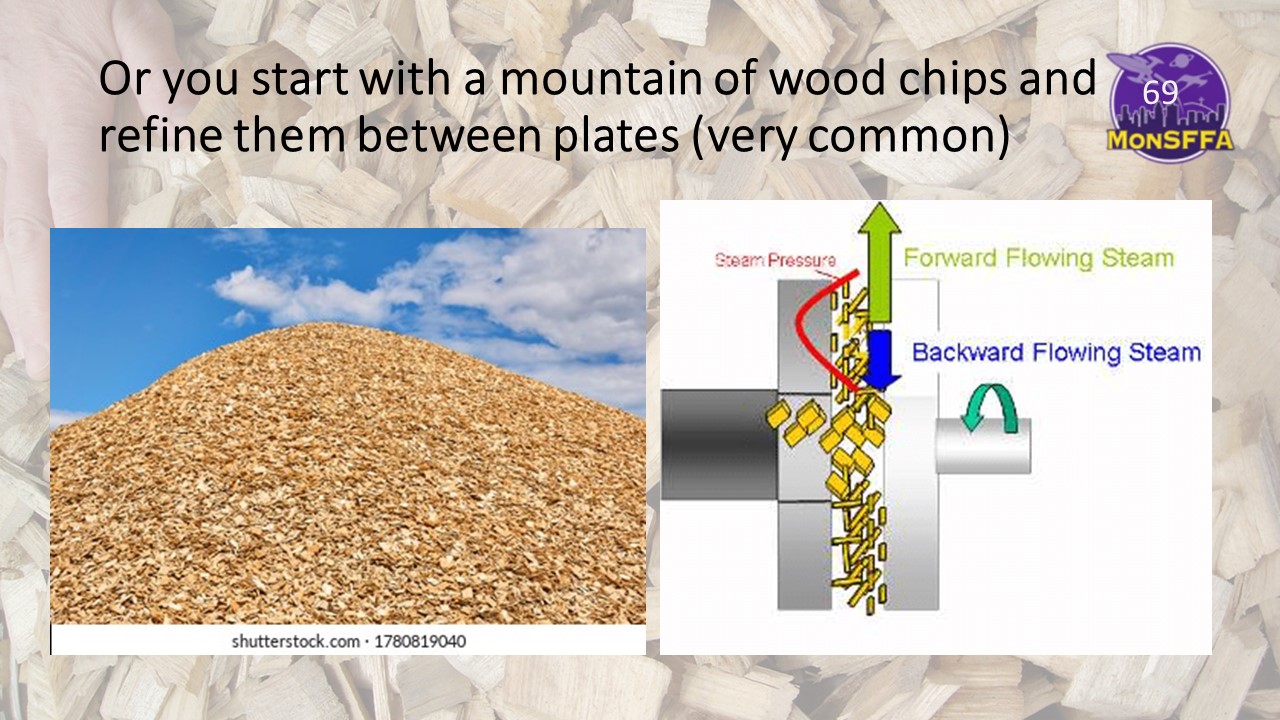 Or you start with a mountain of wood chips and refine them between plates (very common)

69

MonSFFA

shutterstock.com · 1780819040

Steam Pressure

Forward Flowing Steam

Backward Flowing Steam